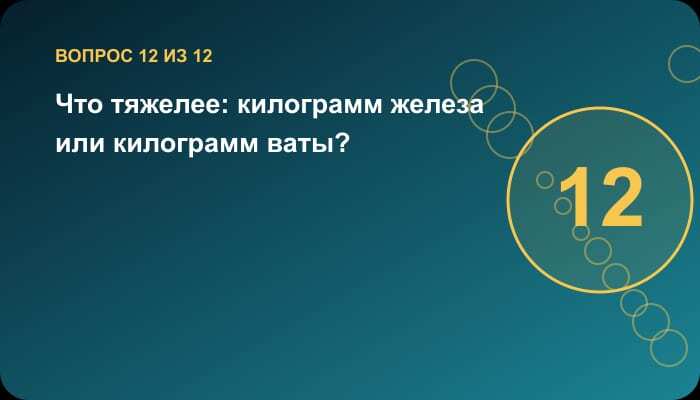 ВОПРОС 12 ИЗ 12

Что тяжелее: килограмм железа или килограмм ваты?

12